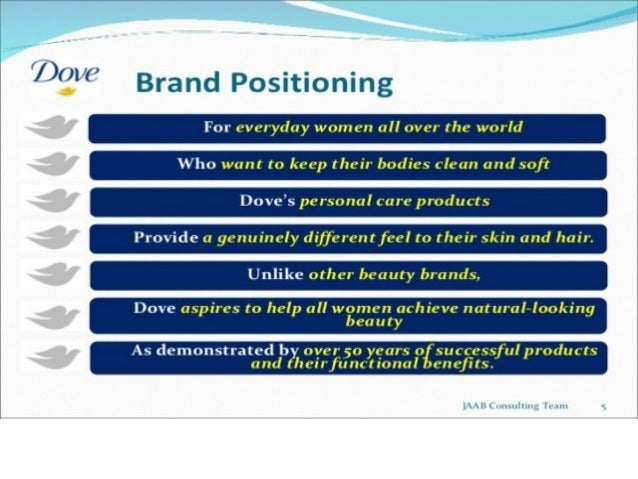 Dove

Brand Positioning

For everyday women all over the world

Who want to keep their bodies clean and soft

Dove's personal care products

Provide a genuinely different feel to their skin and hair.

Unlike other beauty brands,

Dove aspires to help all women achieve natural-looking beauty

As demonstrated by over 50 years of successful products and their functional benefits.

JAAB Consulting Team 5